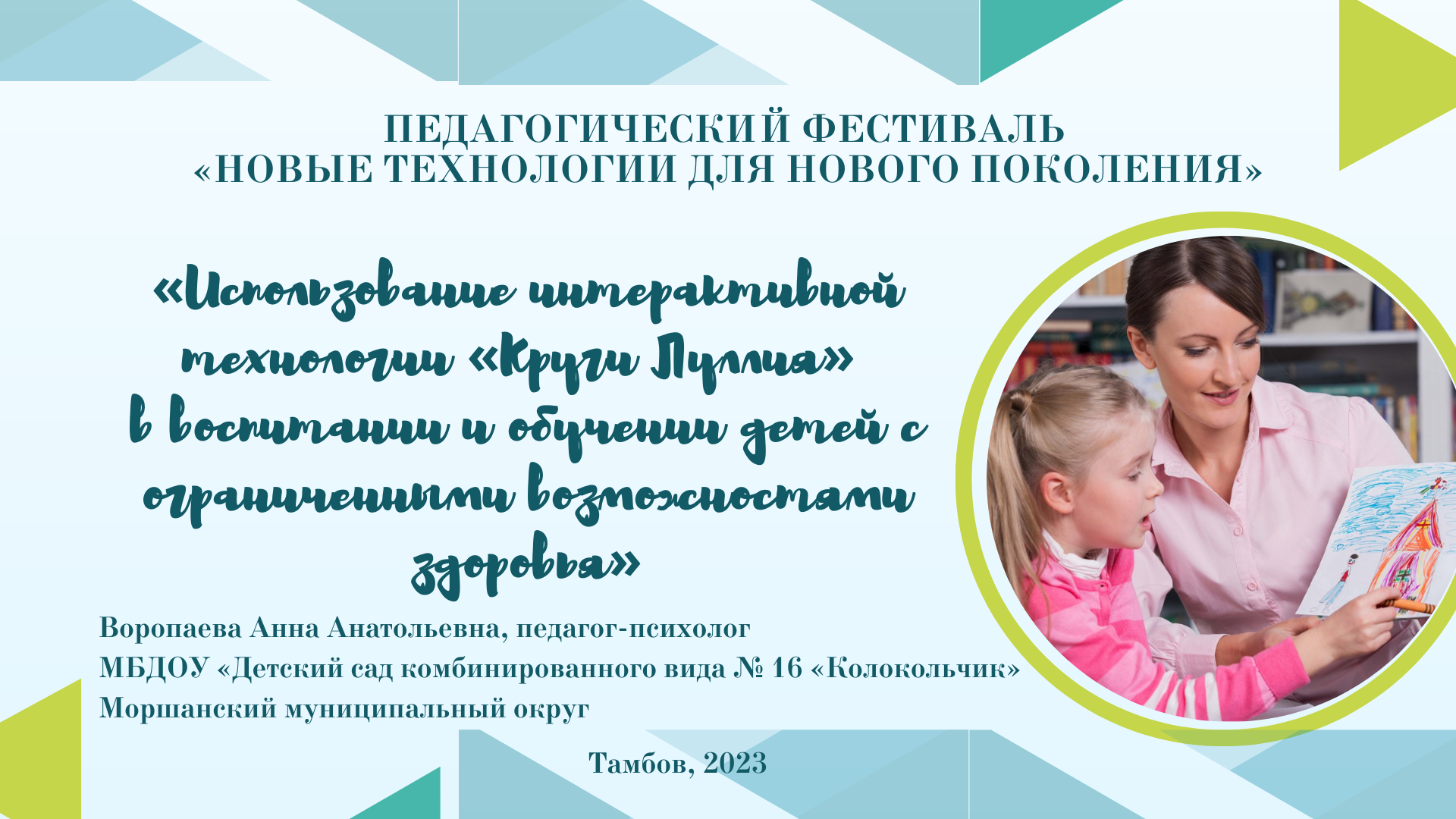 ПЕДАГОГИЧЕСКИЙ ФЕСТИВАЛЬ
«НОВЫЕ ТЕХНОЛОГИИ ДЛЯ НОВОГО ПОКОЛЕНИЯ»

«Использование интерактивной технологии «Круги Луллия» в воспитании и обучении детей с ограниченными возможностями здоровья»

Воропаева Анна Анатольевна, педагог-психолог
МБДОУ «Детский сад комбинированного вида № 16 «Колокольчик»
Моршанский муниципальный округ

Тамбов, 2023